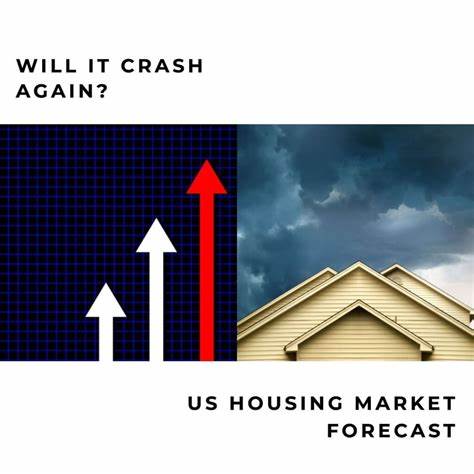 WILL IT CRASH AGAIN?

US HOUSING MARKET FORECAST